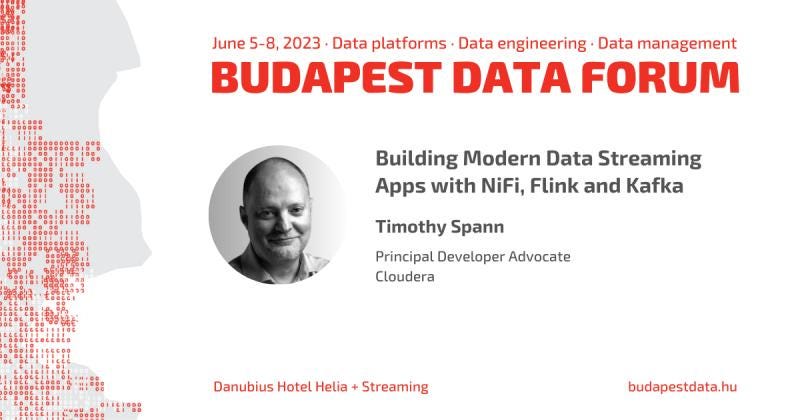 June 5-8, 2023 · Data platforms · Data engineering · Data management
BUDAPEST DATA FORUM

Building Modern Data Streaming Apps with NiFi, Flink and Kafka

Timothy Spann

Principal Developer Advocate
Cloudera

Danubius Hotel Helia + Streaming

budapestdata.hu